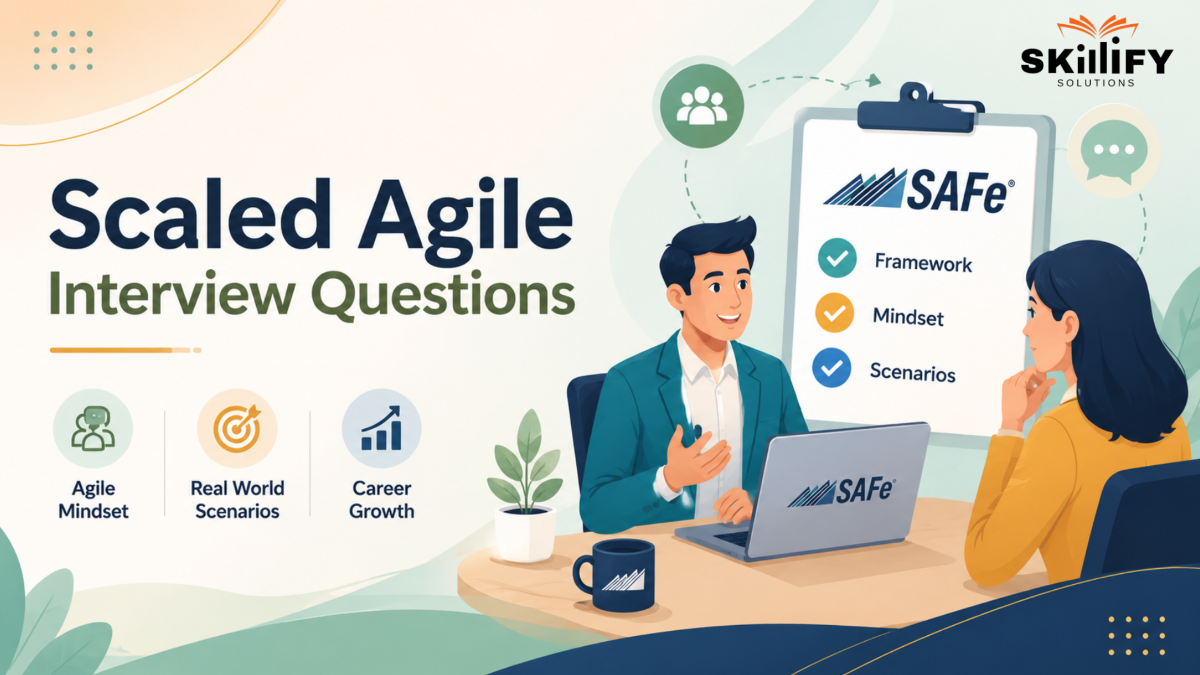 SKILLIFY
SOLUTIONS

Scaled Agile
Interview Questions

Agile Mindset

Real World Scenarios

Career Growth

SAFe®

Framework

Mindset

Scenarios

SAFe®